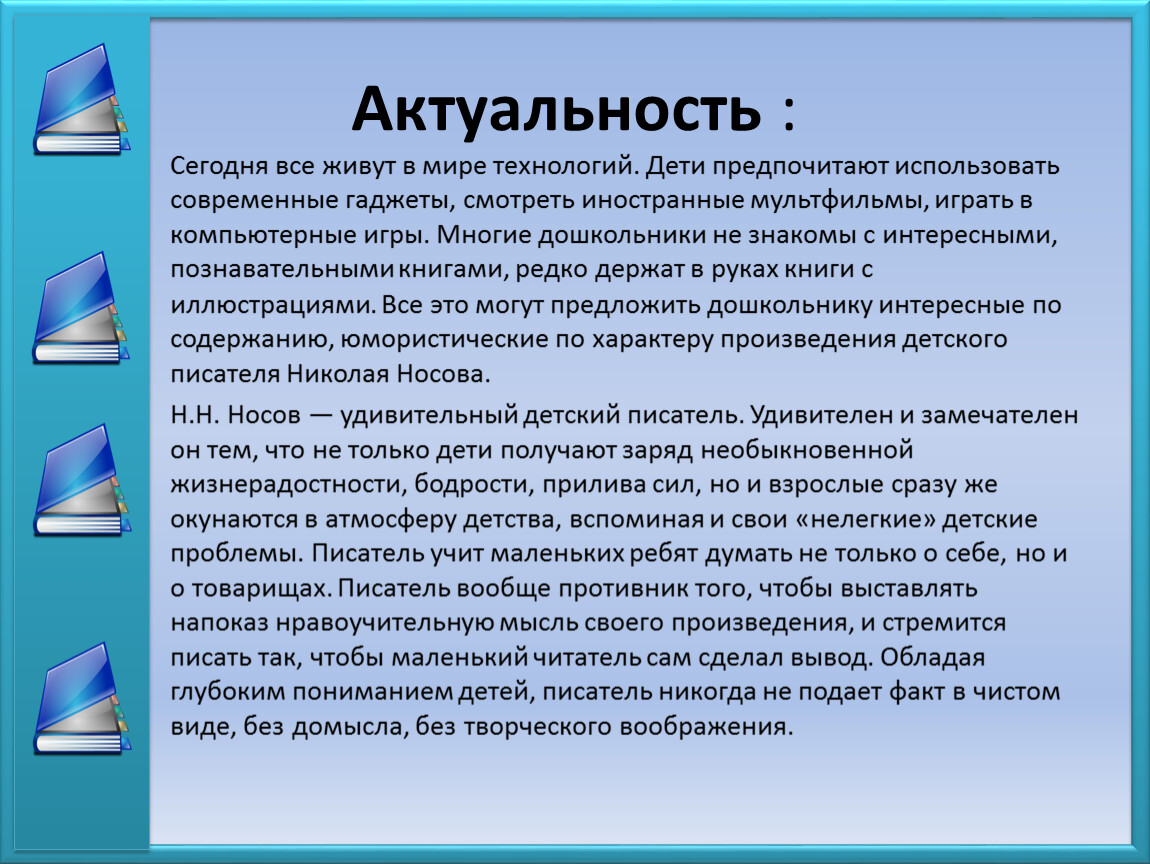 Актуальность :

Сегодня все живут в мире технологий. Дети предпочитают использовать современные гаджеты, смотреть иностранные мультфильмы, играть в компьютерные игры. Многие дошкольники не знакомы с интересными, познавательными книгами, редко держат в руках книги с иллюстрациями. Все это могут предложить дошкольнику интересные по содержанию, юмористические по характеру произведения детского писателя Николая Носова.

Н.Н. Носов — удивительный детский писатель. Удивителен и замечателен он тем, что не только дети получают заряд необыкновенной жизнерадостности, бодрости, прилива сил, но и взрослые сразу же окунаются в атмосферу детства, вспоминая и свои «нелегкие» детские проблемы. Писатель учит маленьких ребят думать не только о себе, но и о товарищах. Писатель вообще противник того, чтобы выставлять напоказ нравоучительную мысль своего произведения, и стремится писать так, чтобы маленький читатель сам сделал вывод. Обладая глубоким пониманием детей, писатель никогда не подает факт в чистом виде, без домысла, без творческого воображения.